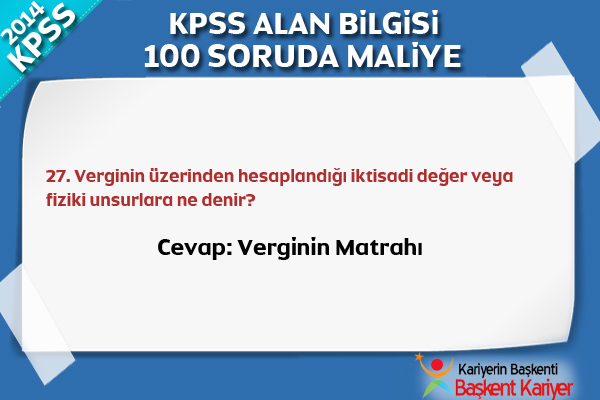 2014 KPSS

KPSS ALAN BİLGİSİ
100 SORUDA MALİYE

27. Verginin üzerinden hesaplandığı iktisadi değer veya fiziki unsurlara ne denir?

Cevap: Verginin Matrahı

Kariyerin Başkenti
Başkent Kariyer